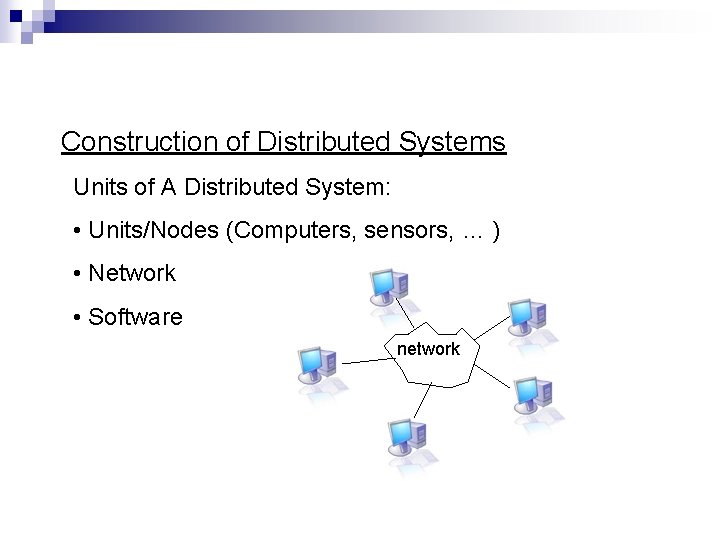 Construction of Distributed Systems

Units of A Distributed System:

• Units/Nodes (Computers, sensors, … )

• Network

• Software

network